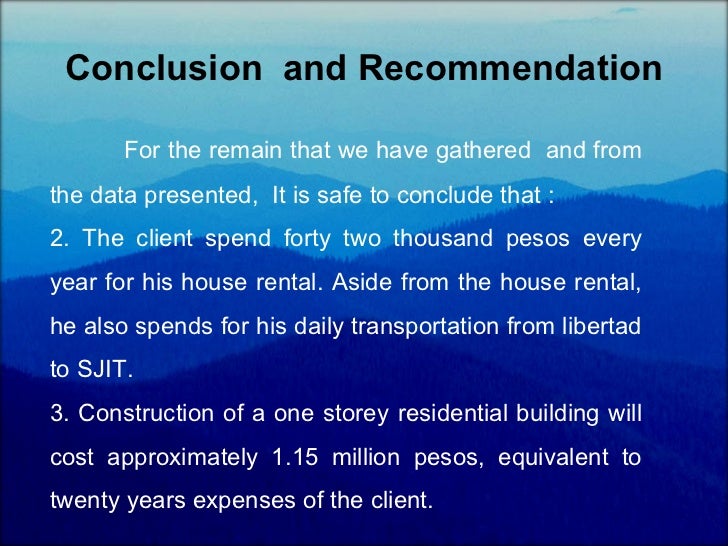 Conclusion and Recommendation

For the remain that we have gathered and from the data presented, It is safe to conclude that :

2. The client spend forty two thousand pesos every year for his house rental. Aside from the house rental, he also spends for his daily transportation from libertad to SJIT.

3. Construction of a one storey residential building will cost approximately 1.15 million pesos, equivalent to twenty years expenses of the client.